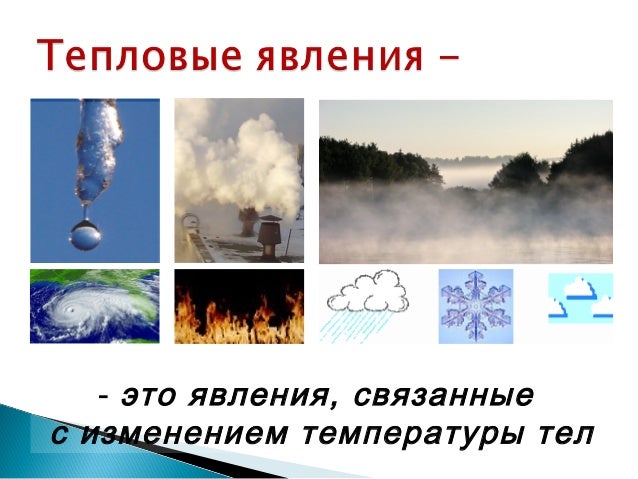 Тепловые явления –

- это явления, связанные с изменением температуры тел